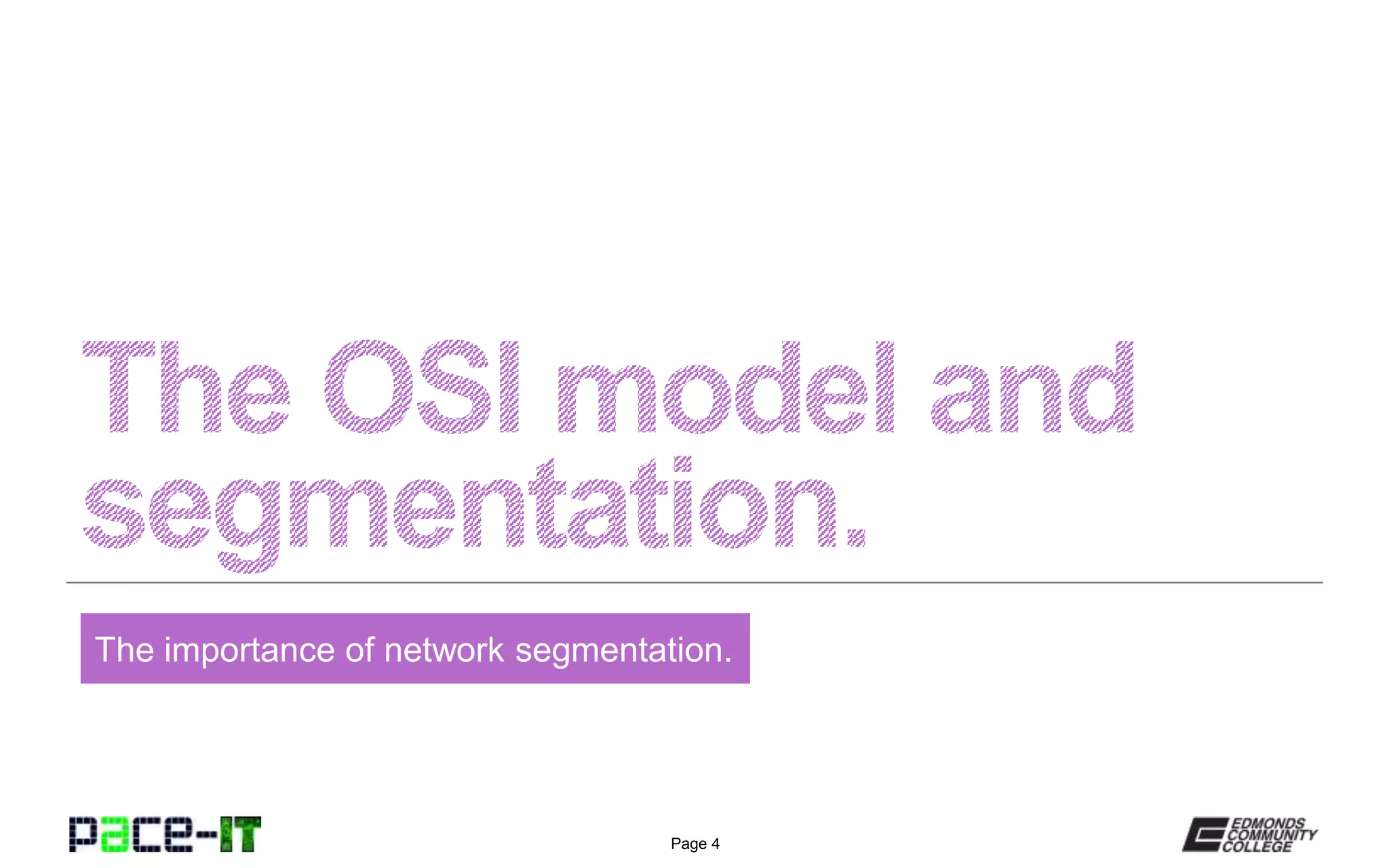 The OSI model and segmentation.

The importance of network segmentation.

pace-IT

Page 4

EDMONDS COMMUNITY COLLEGE